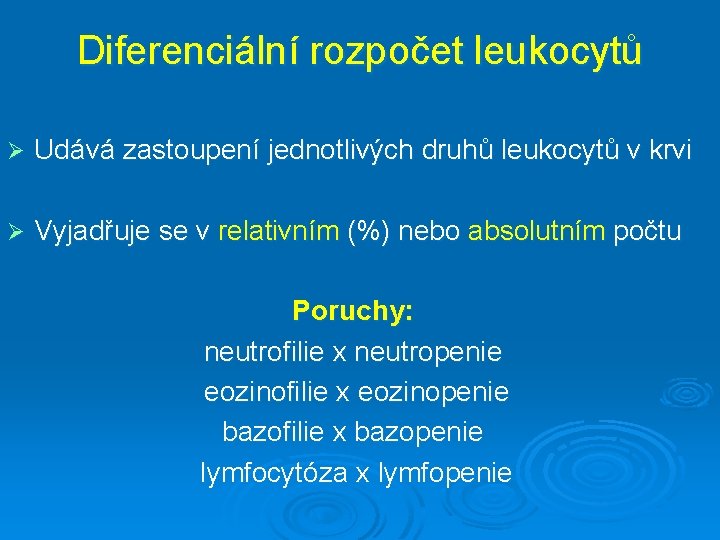 Diferenciální rozpočet leukocytů

➢ Udává zastoupení jednotlivých druhů leukocytů v krvi

➢ Vyjadřuje se v relativním (%) nebo absolutním počtu

Poruchy:
neutrofilie x neutropenie
eozinofilie x eozinopenie
bazofilie x bazopenie
lymfocytóza x lymfopenie